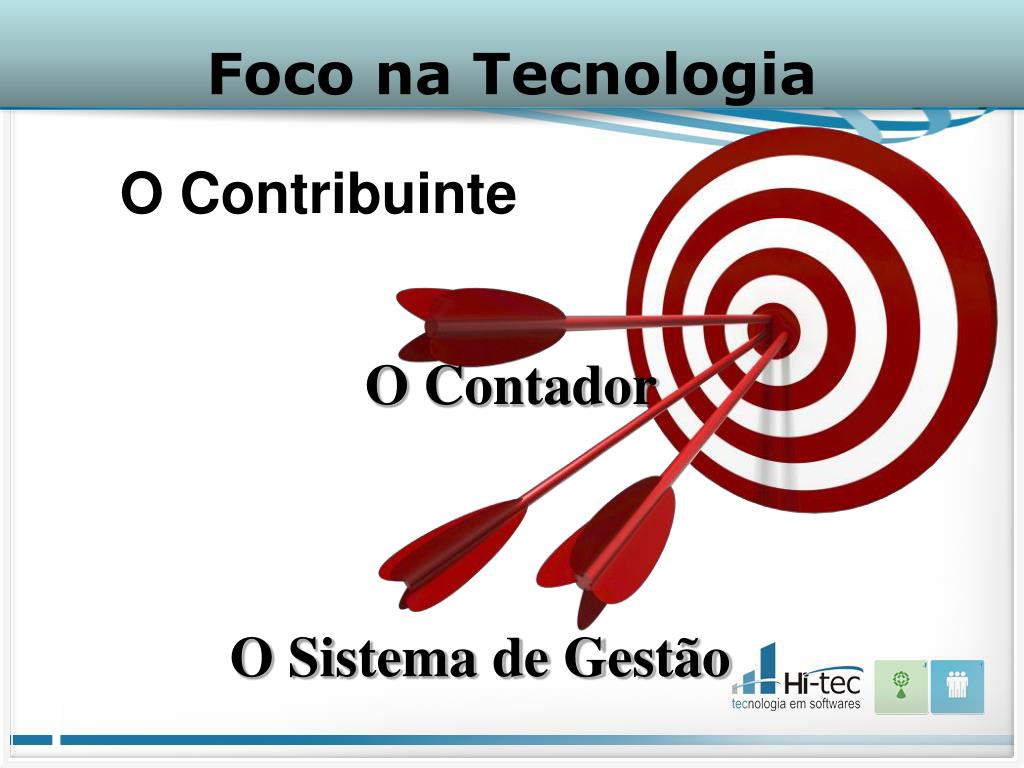 Foco na Tecnologia

O Contribuinte

O Contador

O Sistema de Gestão

Hi-tec
tecnologia em softwares